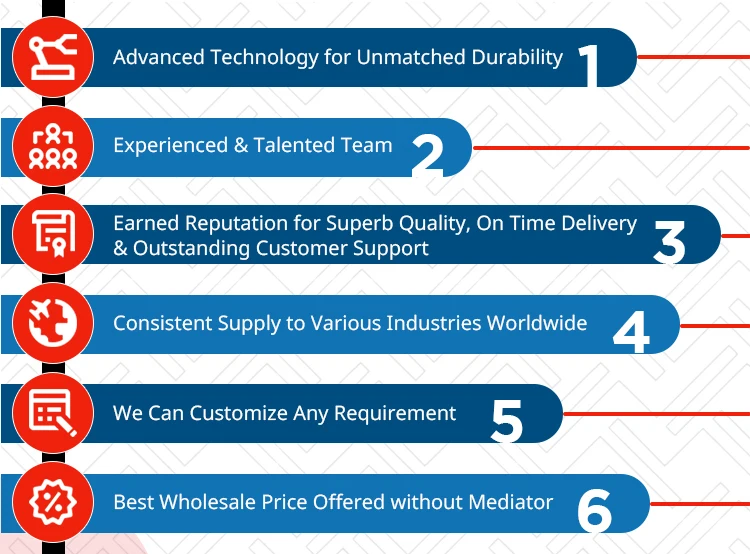 Advanced Technology for Unmatched Durability 1

Experienced & Talented Team 2

Earned Reputation for Superb Quality, On Time Delivery & Outstanding Customer Support 3

Consistent Supply to Various Industries Worldwide 4

We Can Customize Any Requirement 5

Best Wholesale Price Offered without Mediator 6